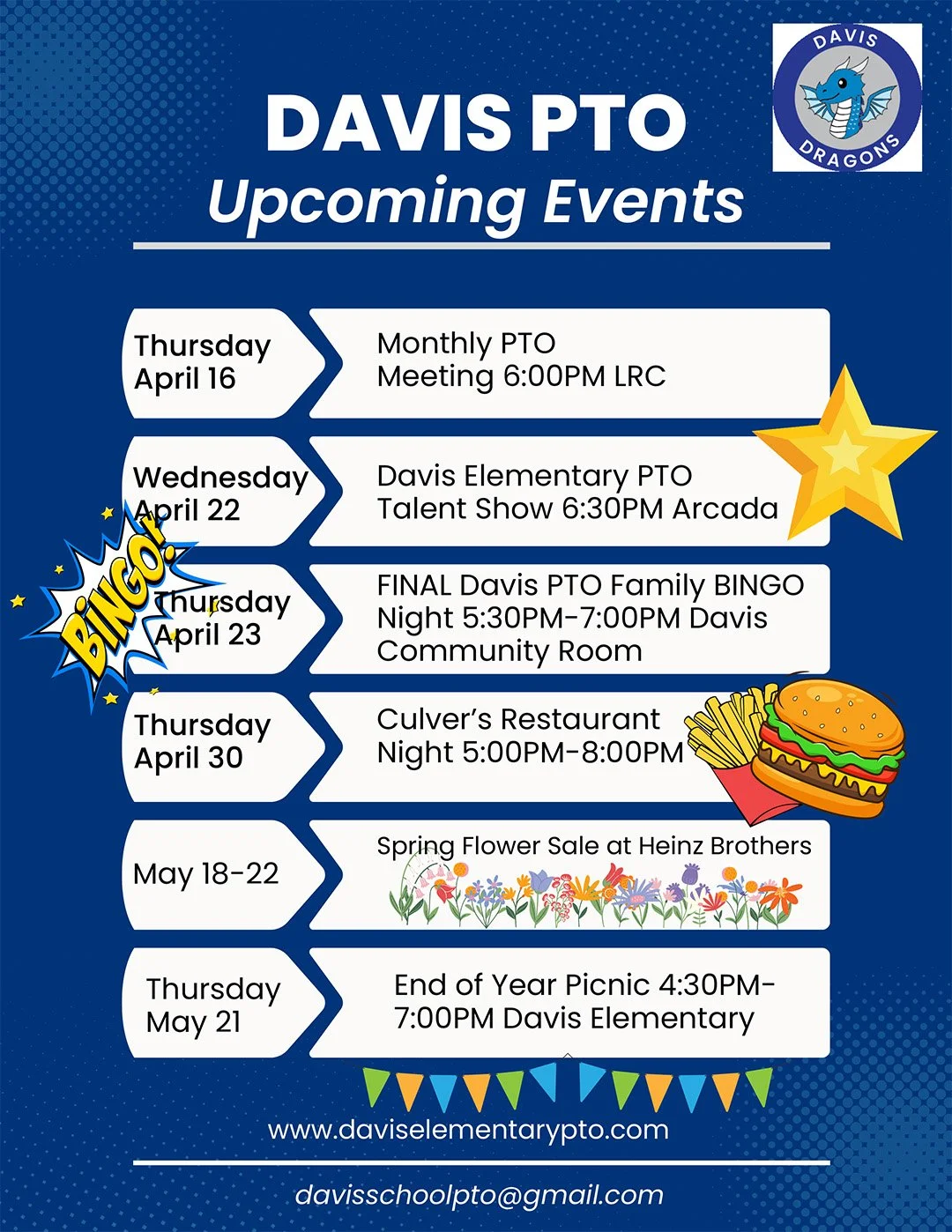 DAVIS DRAGONS

DAVIS PTO
Upcoming Events

Thursday
April 16

Monthly PTO
Meeting 6:00PM LRC

Wednesday
April 22

Davis Elementary PTO
Talent Show 6:30PM Arcada

BINGO!

Thursday
April 23

FINAL Davis PTO Family BINGO Night 5:30PM-7:00PM Davis Community Room

Thursday
April 30

Culver's Restaurant
Night 5:00PM-8:00PM

May 18-22

Spring Flower Sale at Heinz Brothers

Thursday
May 21

End of Year Picnic 4:30PM-7:00PM Davis Elementary

www.daviselementarypto.com

davisschoolpto@gmail.com